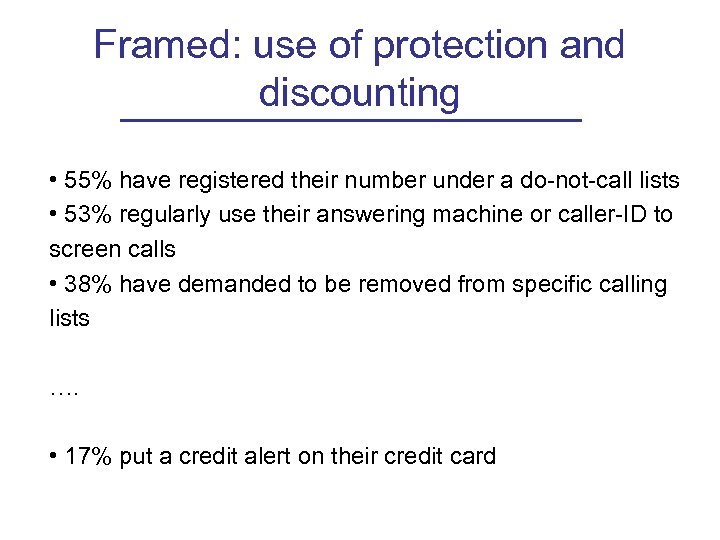 Framed: use of protection and discounting

• 55% have registered their number under a do-not-call lists
• 53% regularly use their answering machine or caller-ID to screen calls
• 38% have demanded to be removed from specific calling lists

….

• 17% put a credit alert on their credit card